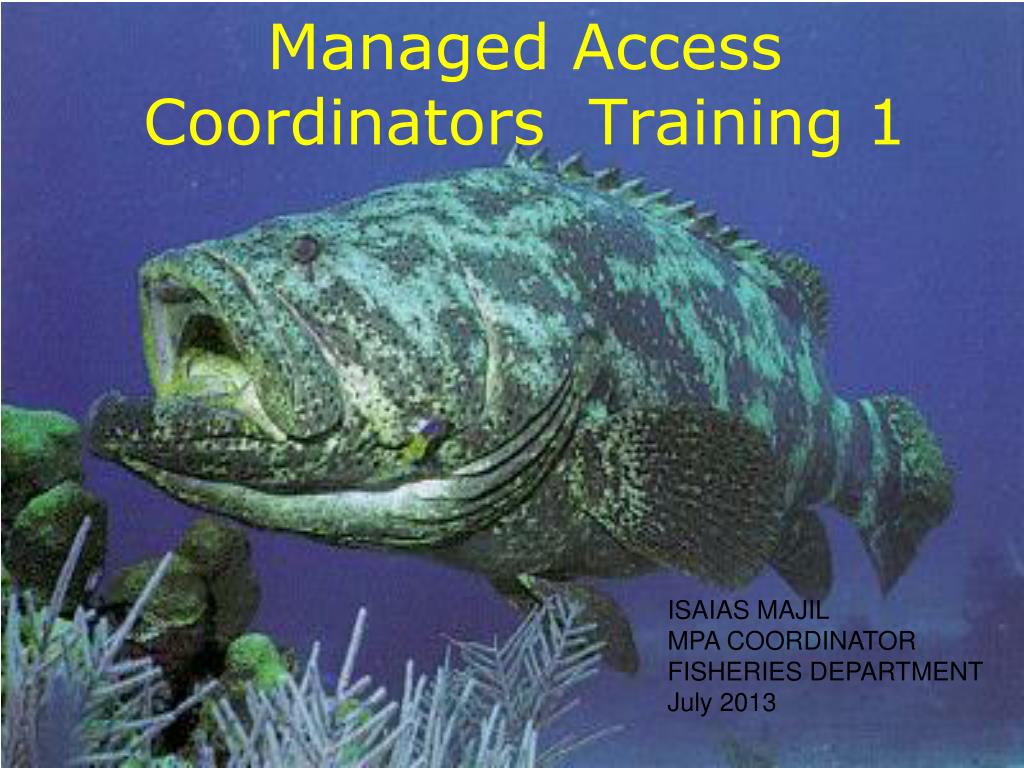 Managed Access Coordinators Training 1

ISAIAS MAJIL
MPA COORDINATOR
FISHERIES DEPARTMENT
July 2013